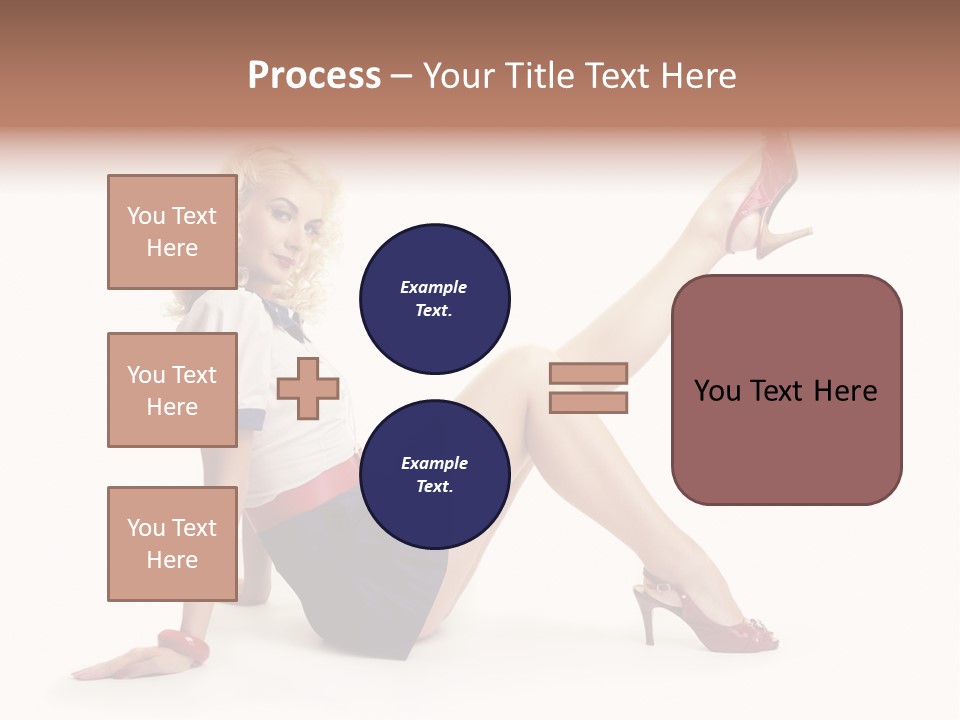 Process – Your Title Text Here

You Text Here

You Text Here

You Text Here

Example Text.

Example Text.

You Text Here